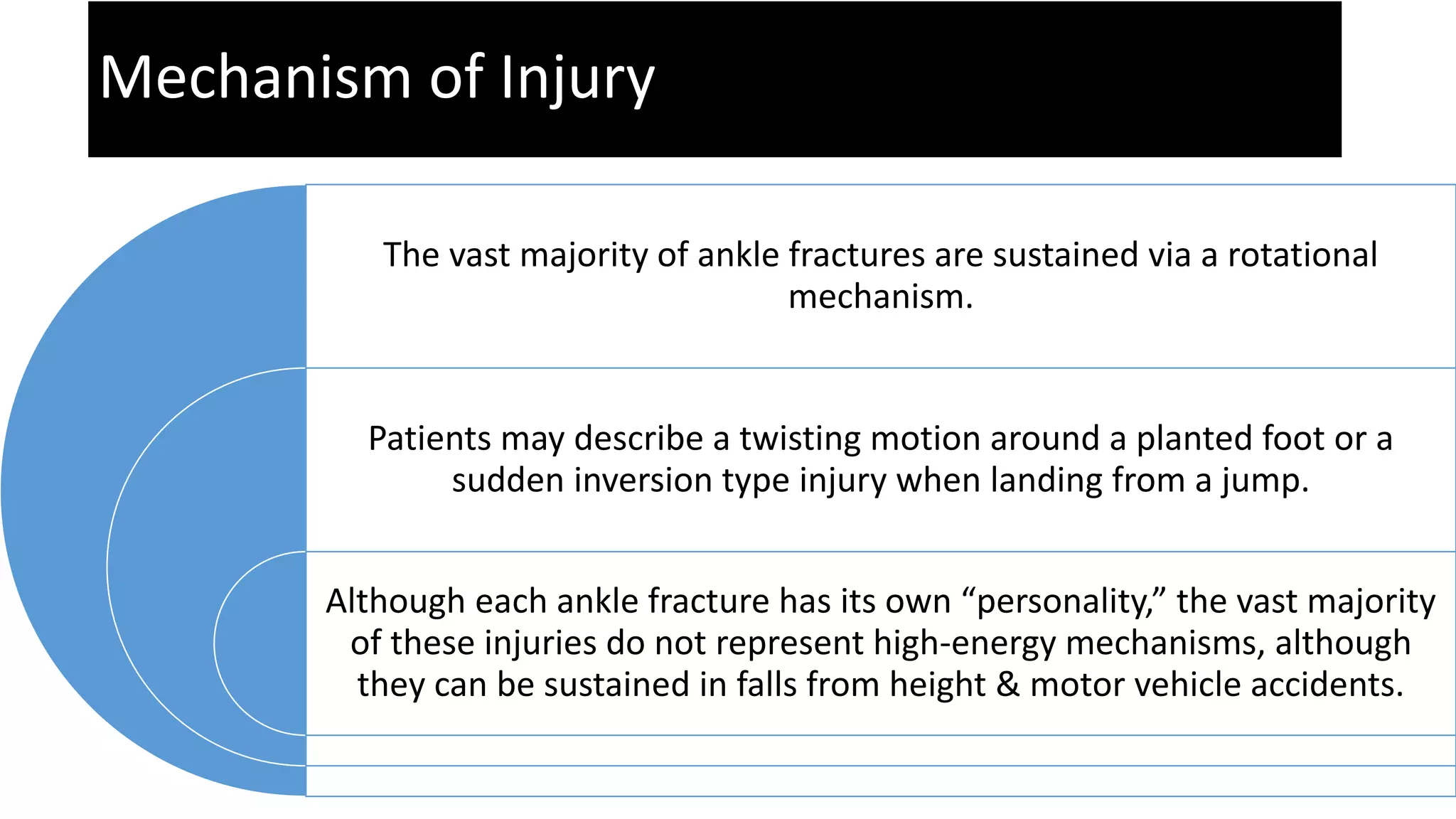 Mechanism of Injury

The vast majority of ankle fractures are sustained via a rotational mechanism.

Patients may describe a twisting motion around a planted foot or a sudden inversion type injury when landing from a jump.

Although each ankle fracture has its own “personality,” the vast majority of these injuries do not represent high-energy mechanisms, although they can be sustained in falls from height & motor vehicle accidents.